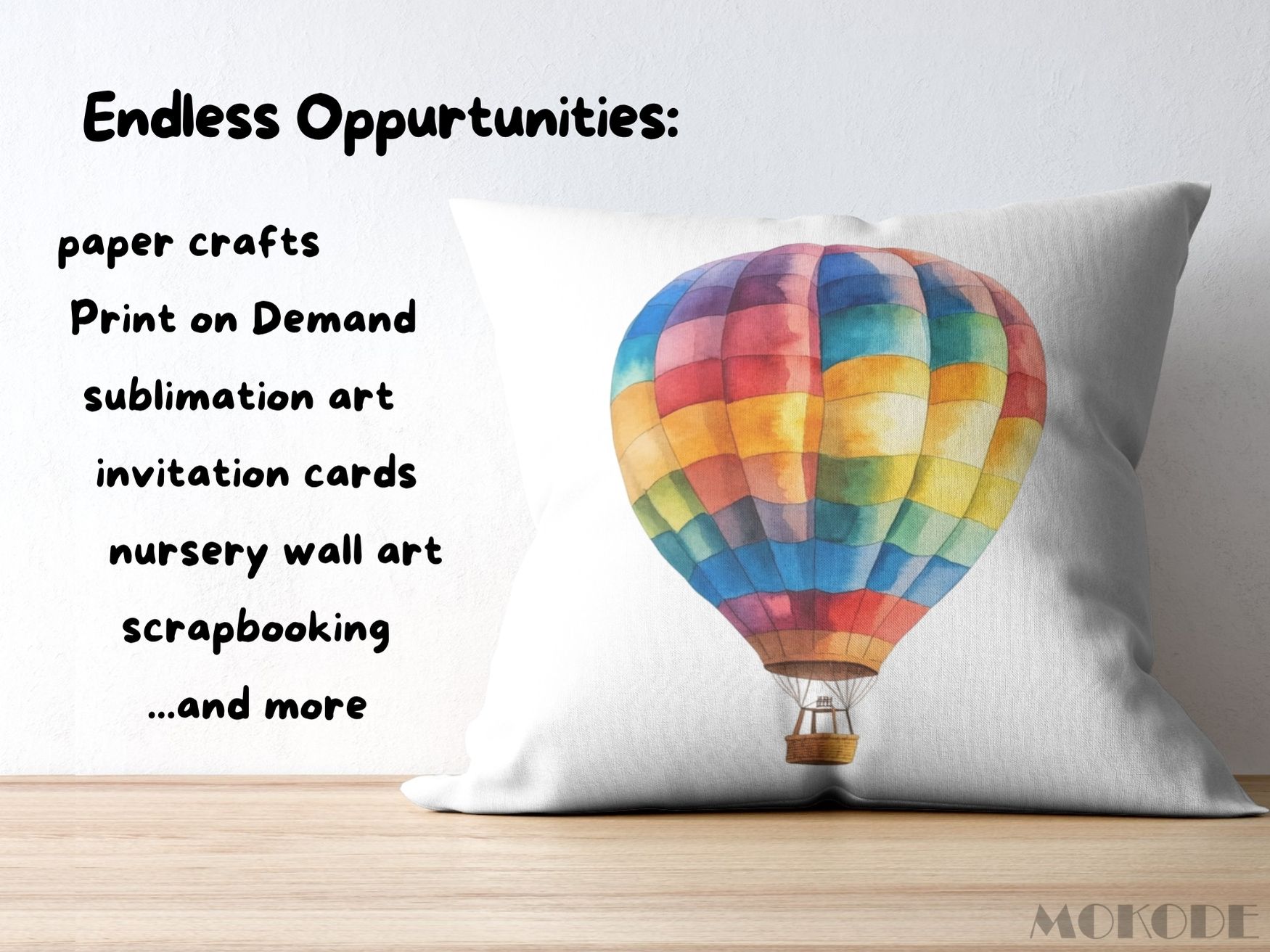 Endless Oppurtunities:

paper crafts
Print on Demand
sublimation art
invitation cards
nursery wall art
scrapbooking
...and more

MOKODE